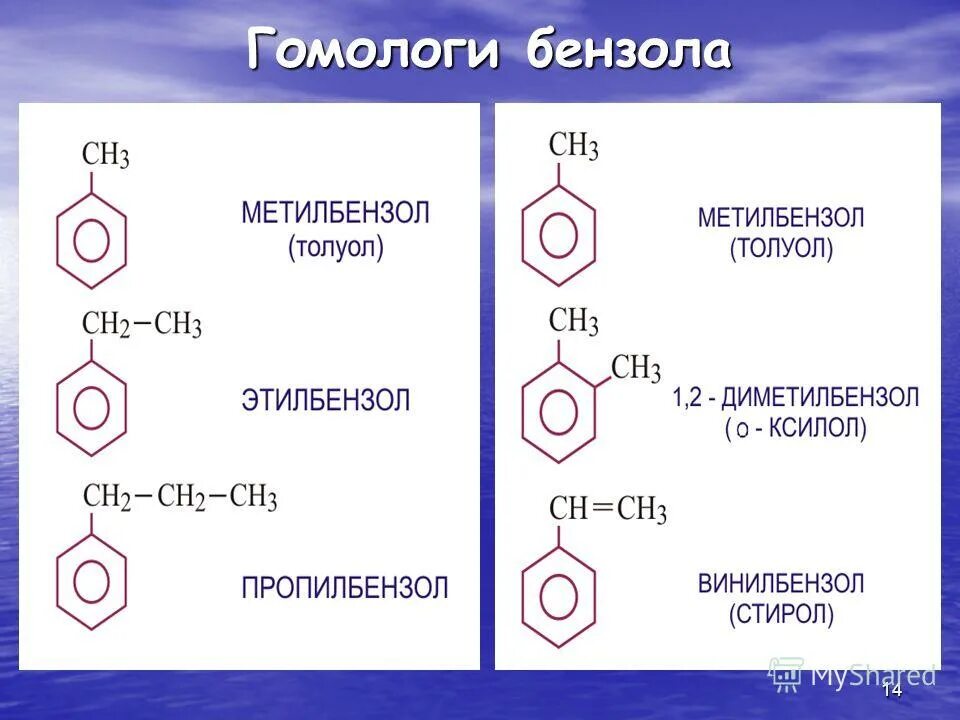 Гомологи бензола

$CH_3$

МЕТИЛБЕНЗОЛ
(толуол)

$CH_2-CH_3$

ЭТИЛБЕНЗОЛ

$CH_2-CH_2-CH_3$

ПРОПИЛБЕНЗОЛ

$CH_3$

МЕТИЛБЕНЗОЛ
(ТОЛУОЛ)

$CH_3$
$CH_3$

1,2 - ДИМЕТИЛБЕНЗОЛ
( о - КСИЛОЛ)

$CH=CH_3$

ВИНИЛБЕНЗОЛ
(СТИРОЛ)

MyShared

14